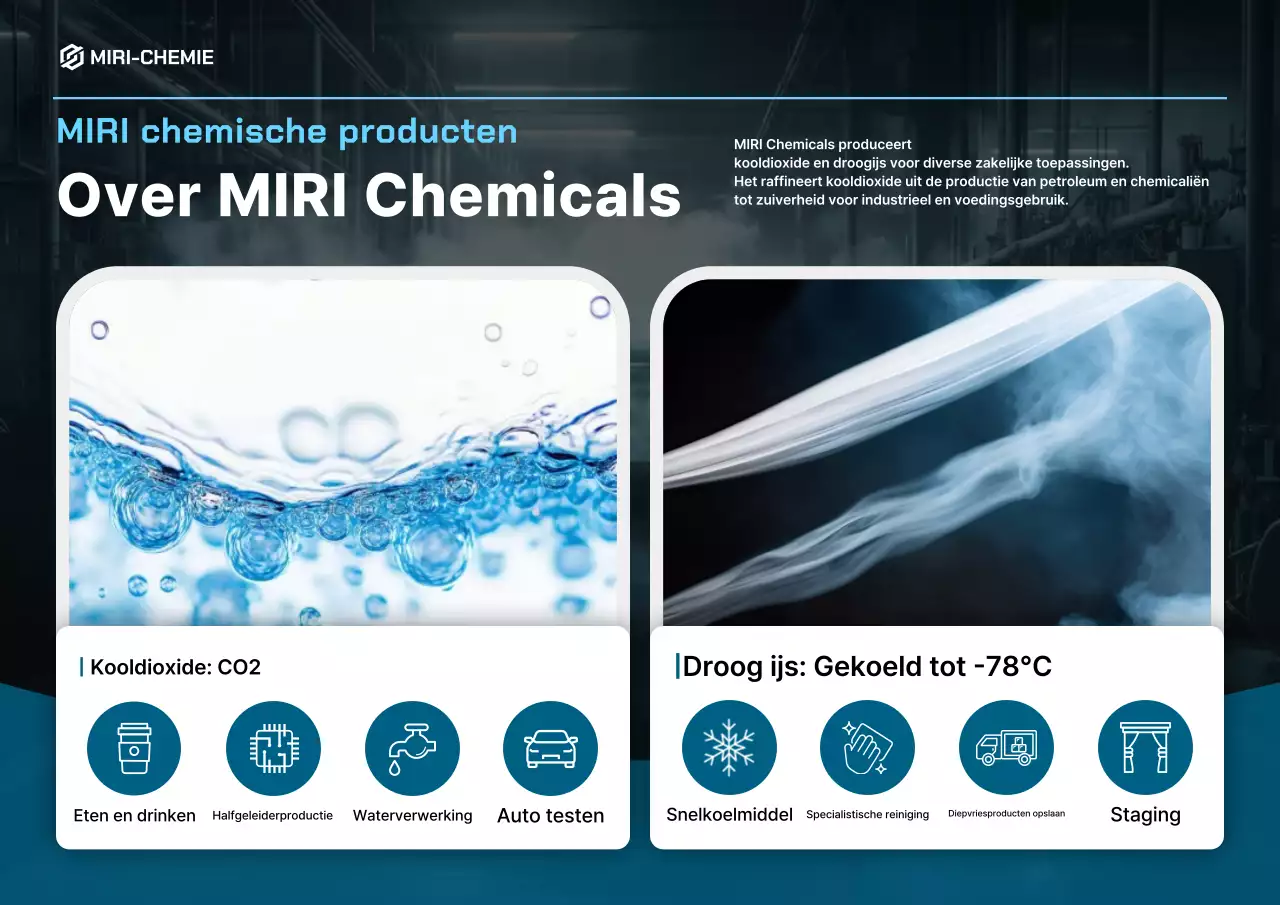 MIRI-CHEMIE

MIRI chemische producten

Over MIRI Chemicals

MIRI Chemicals produceert
kooldioxide en droogijs voor diverse zakelijke toepassingen.
Het raffineert kooldioxide uit de productie van petroleum en chemicaliën tot zuiverheid voor industrieel en voedingsgebruik.

Kooldioxide: CO2

Eten en drinken

Halfgeleiderproductie

Waterverwerking

Auto testen

Droog ijs: Gekoeld tot -78°C

Snelkoelmiddel

Specialistische reiniging

Diepvriesproducten opslaan

Staging